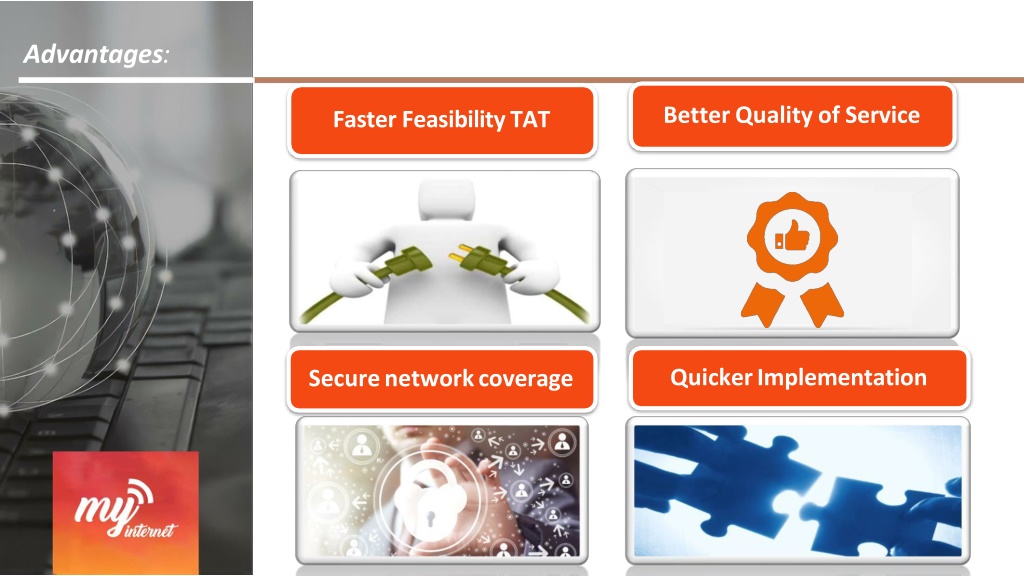 Advantages:

Faster Feasibility TAT

Better Quality of Service

Secure network coverage

Quicker Implementation

my internet